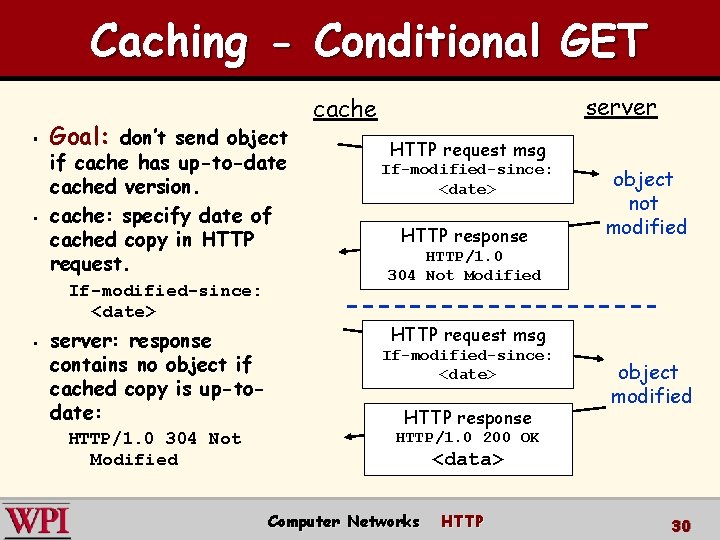 Caching - Conditional GET

- Goal: don't send object if cache has up-to-date cached version.
- cache: specify date of cached copy in HTTP request.

If-modified-since: <date>

- server: response contains no object if cached copy is up-to-date:

HTTP/1.0 304 Not Modified

cache

server

HTTP request msg
If-modified-since: <date>

object not modified

HTTP response
HTTP/1.0
304 Not Modified

HTTP request msg
If-modified-since: <date>

object modified

HTTP response
HTTP/1.0 200 OK
<data>

WPI

Computer Networks HTTP

30